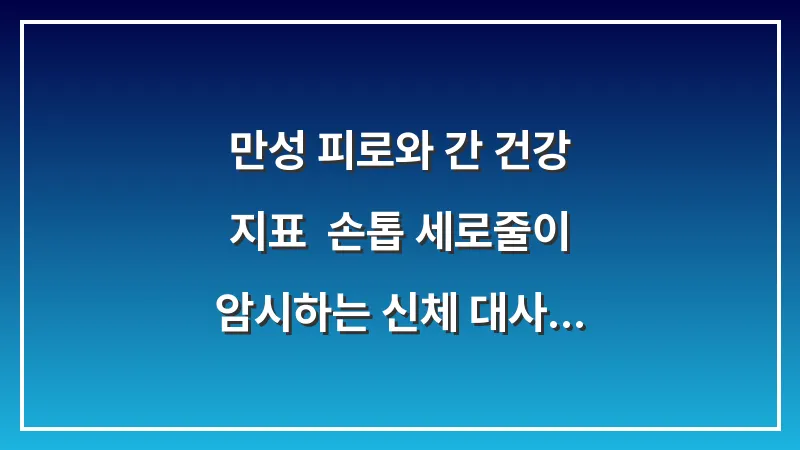 만성 피로와 간 건강 지표 손톱 세로줄이 암시하는 신체 대사...